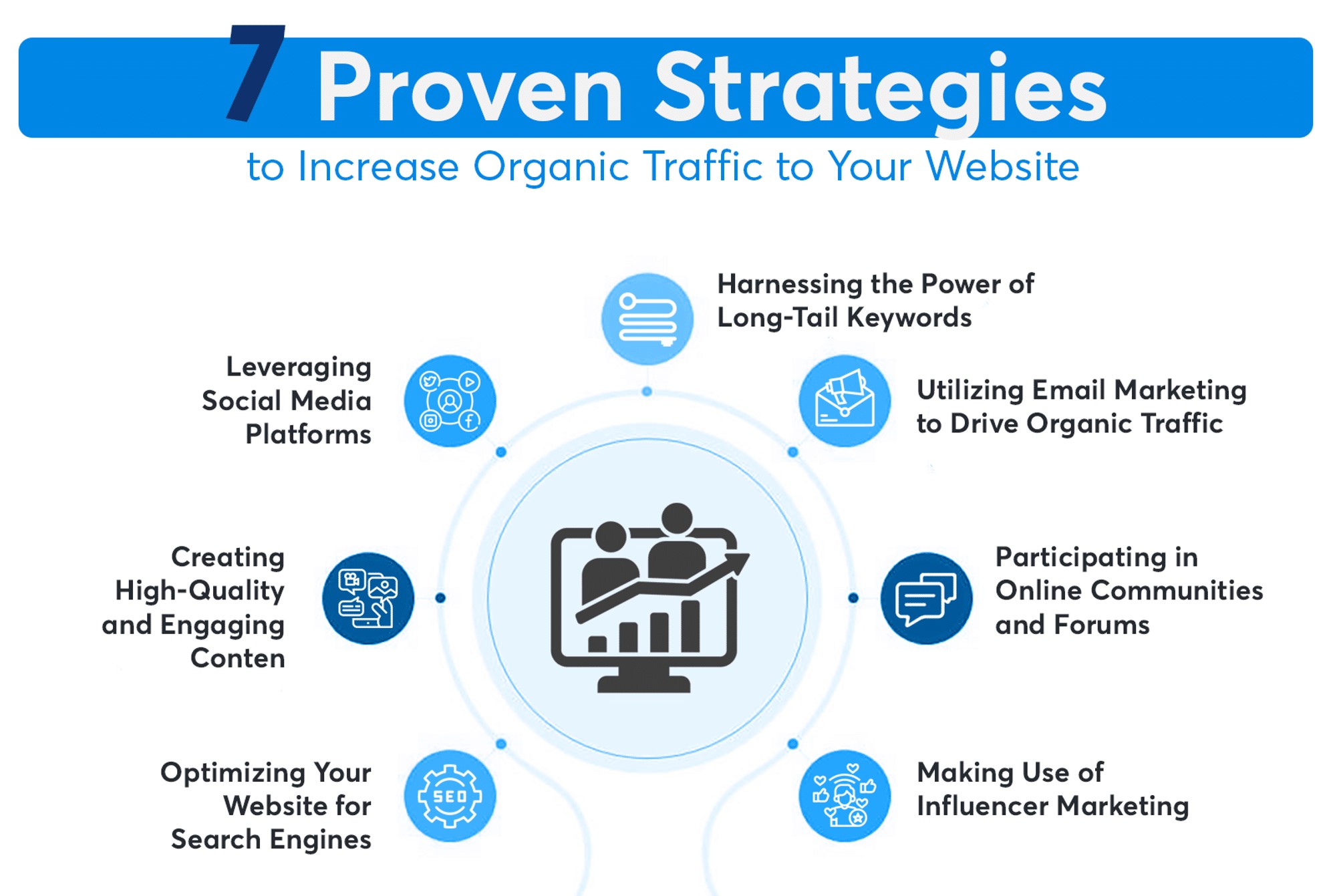 7 Proven Strategies

to Increase Organic Traffic to Your Website

Harnessing the Power of Long-Tail Keywords

Leveraging Social Media Platforms

Utilizing Email Marketing to Drive Organic Traffic

Creating High-Quality and Engaging Conten

Participating in Online Communities and Forums

Optimizing Your Website for Search Engines

SEO

Making Use of Influencer Marketing